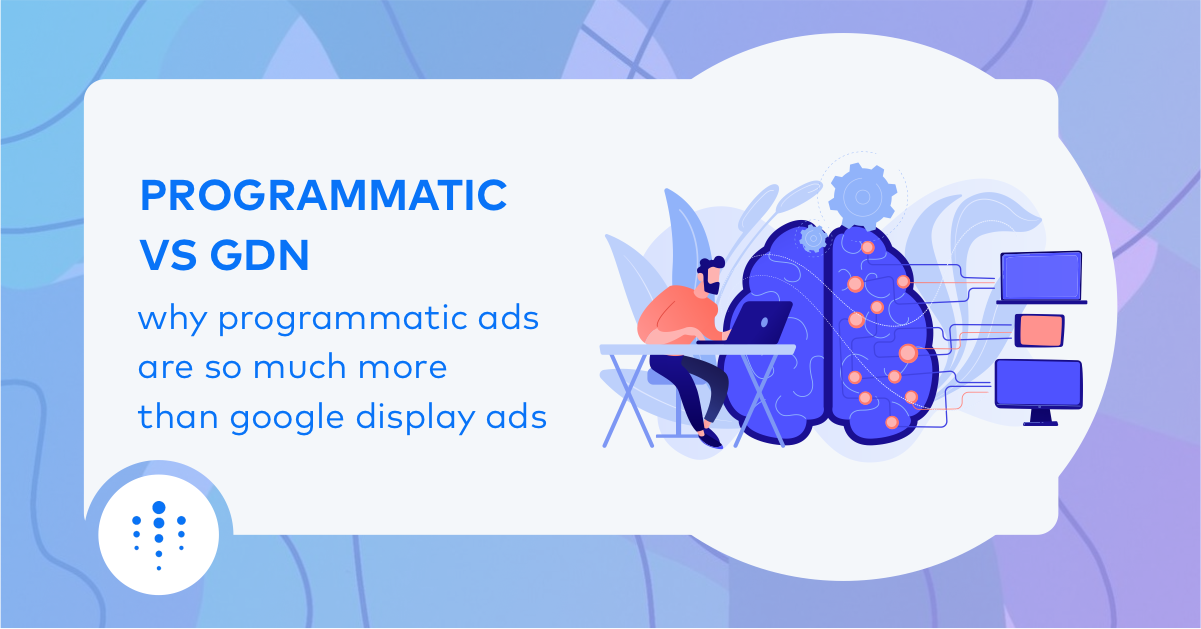 PROGRAMMATIC VS GDN

why programmatic ads are so much more than google display ads